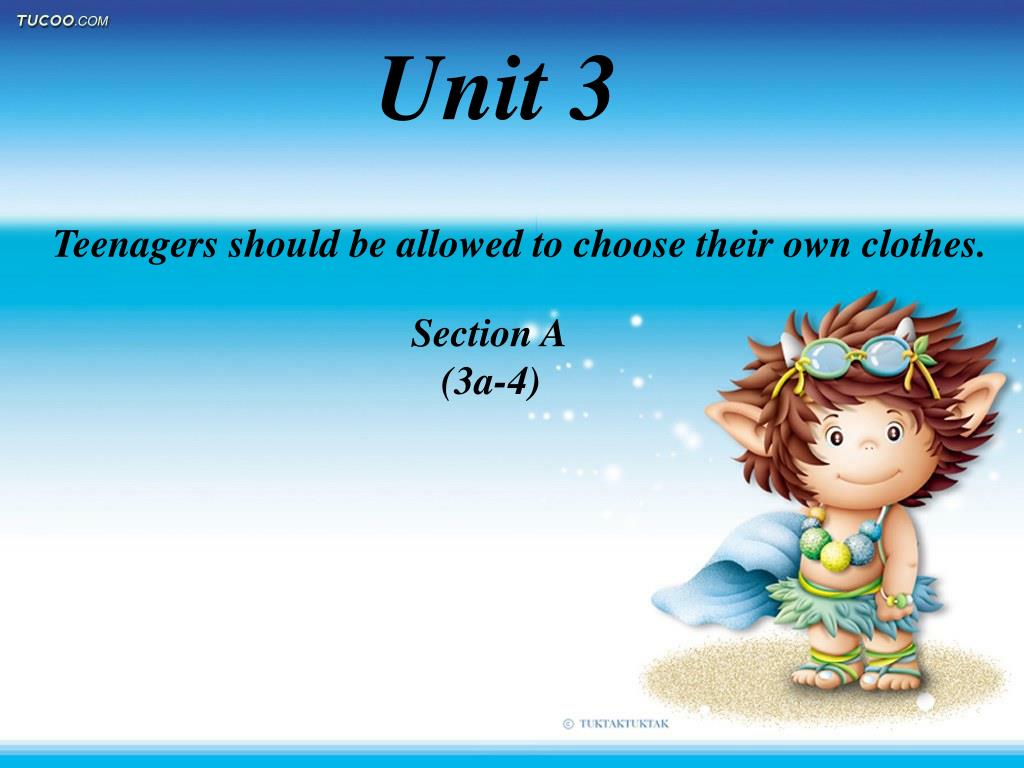 TUCOO.COM

Unit 3

Teenagers should be allowed to choose their own clothes.

Section A
(3a-4)

© TUKTAKTUKTAK